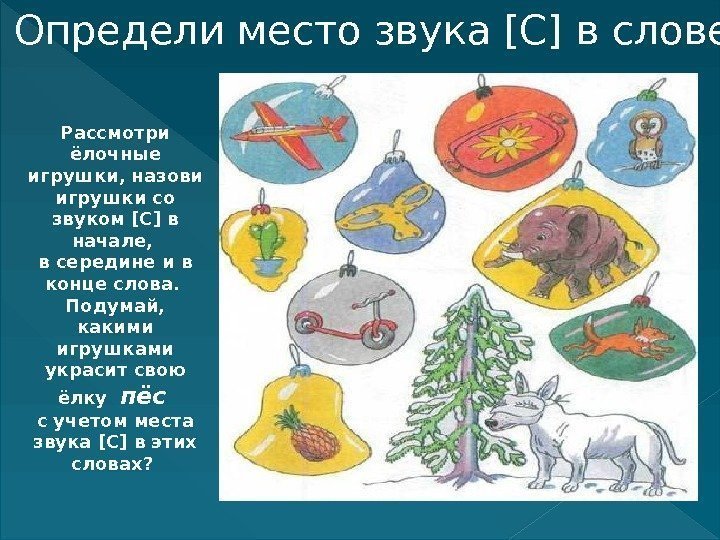 Определи место звука [С] в слове

Рассмотри ёлочные игрушки, назови игрушки со звуком [С] в начале, в середине и в конце слова. Подумай, какими игрушками украсит свою ёлку пёс с учетом места звука [С] в этих словах?